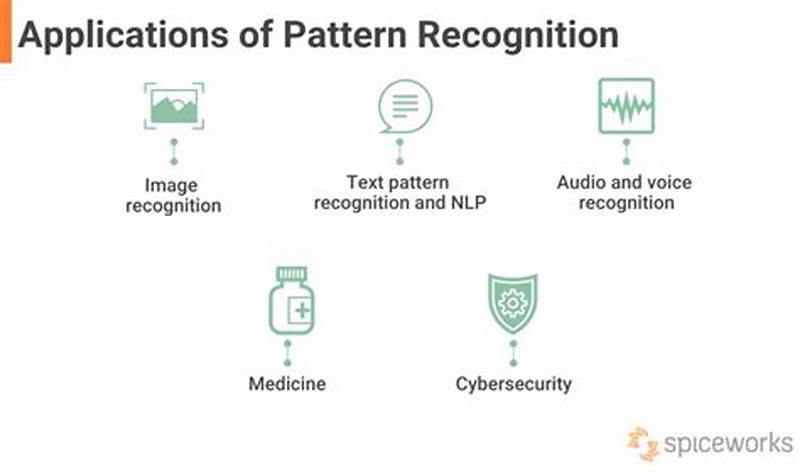 Applications of Pattern Recognition

Image recognition

Text pattern recognition and NLP

Audio and voice recognition

Medicine

Cybersecurity

spiceworks